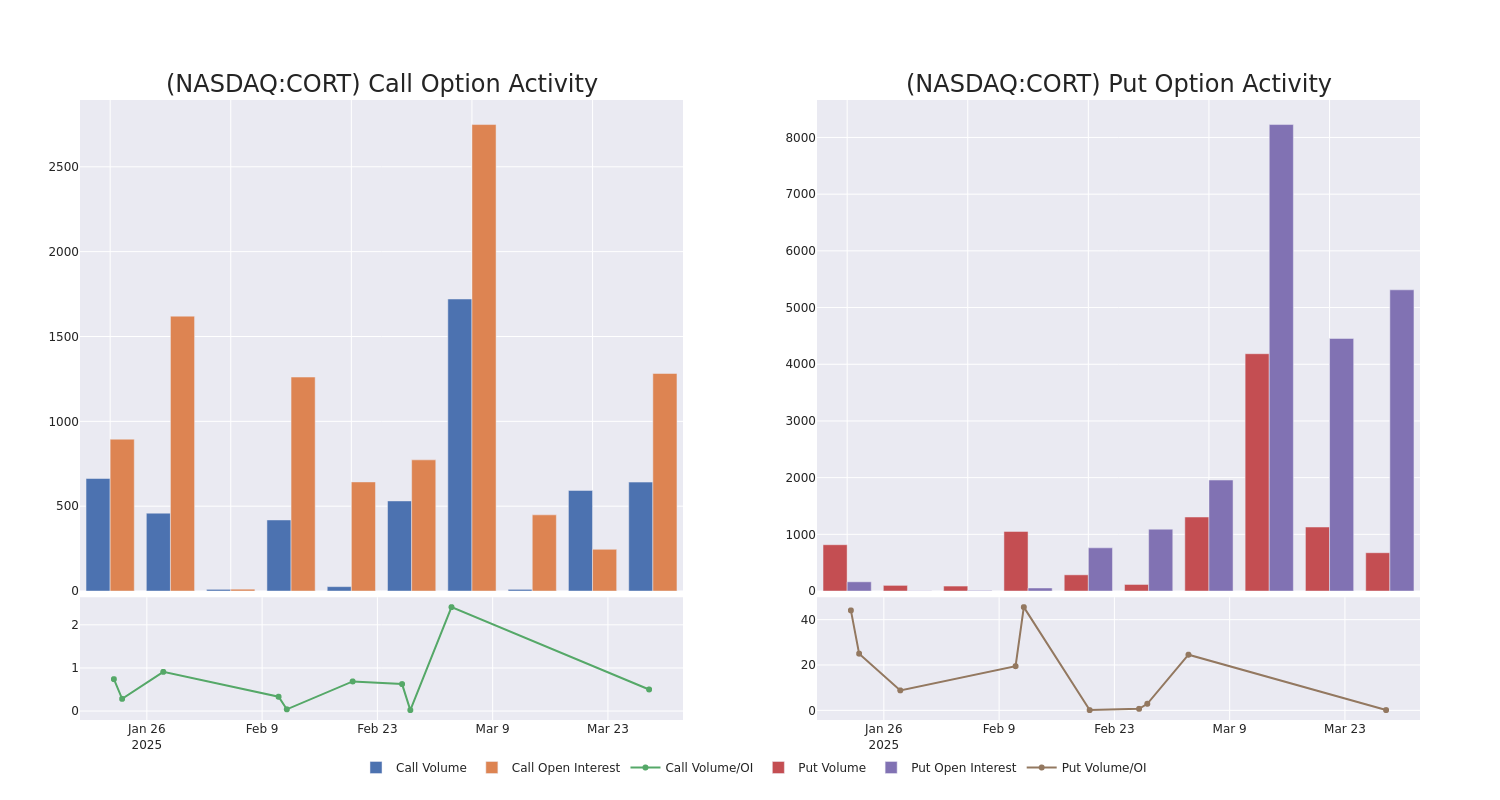 (NASDAQ:CORT) Call Option Activity

2500
2000
1500
1000
500
0

2
1
0

Jan 26
2025
Feb 9
Feb 23
Mar 9
Mar 23

(NASDAQ:CORT) Put Option Activity

8000
7000
6000
5000
4000
3000
2000
1000
0

40
20
0

Jan 26
2025
Feb 9
Feb 23
Mar 9
Mar 23

Call Volume
Call Open Interest
Call Volume/OI
Put Volume
Put Open Interest
Put Volume/OI